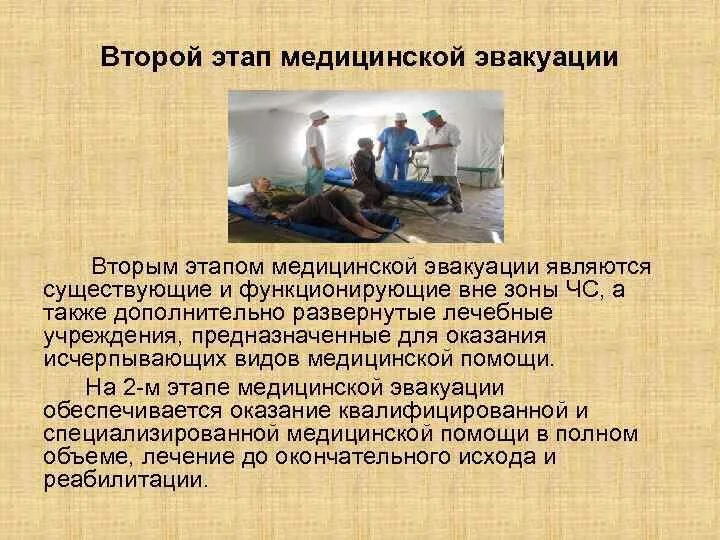 Второй этап медицинской эвакуации

Вторым этапом медицинской эвакуации являются существующие и функционирующие вне зоны ЧС, а также дополнительно развернутые лечебные учреждения, предназначенные для оказания исчерпывающих видов медицинской помощи.

На 2-м этапе медицинской эвакуации обеспечивается оказание квалифицированной и специализированной медицинской помощи в полном объеме, лечение до окончательного исхода и реабилитации.